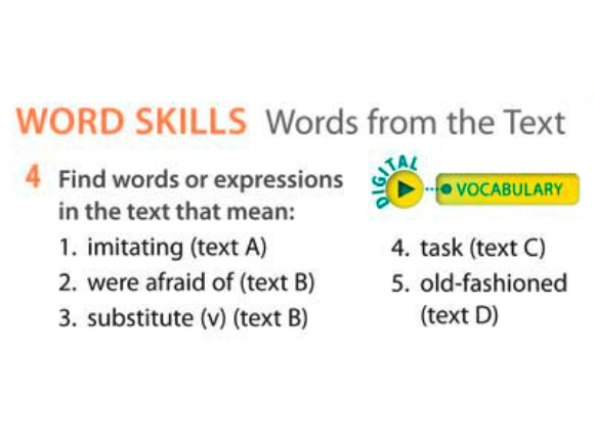 WORD SKILLS Words from the Text

4 Find words or expressions in the text that mean:

DIGITAL VOCABULARY

1. imitating (text A)
2. were afraid of (text B)
3. substitute (v) (text B)
4. task (text C)
5. old-fashioned (text D)